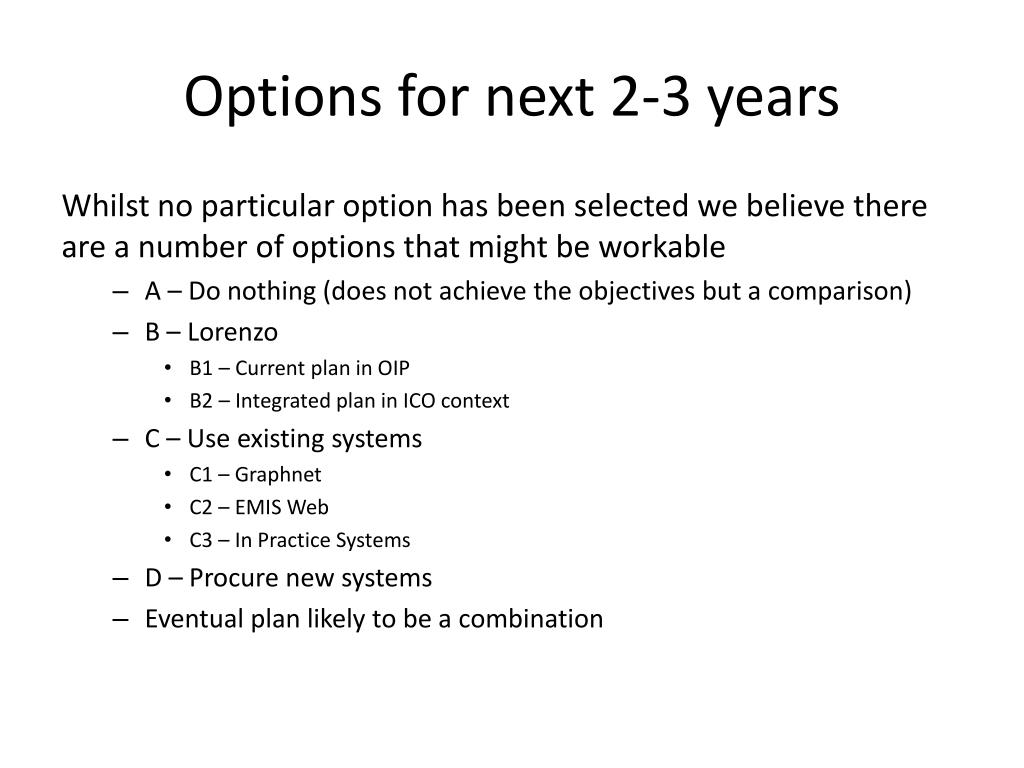 Options for next 2-3 years

Whilst no particular option has been selected we believe there are a number of options that might be workable

– A – Do nothing (does not achieve the objectives but a comparison)
– B – Lorenzo
• B1 – Current plan in OIP
• B2 – Integrated plan in ICO context
– C – Use existing systems
• C1 – Graphnet
• C2 – EMIS Web
• C3 – In Practice Systems
– D – Procure new systems
– Eventual plan likely to be a combination